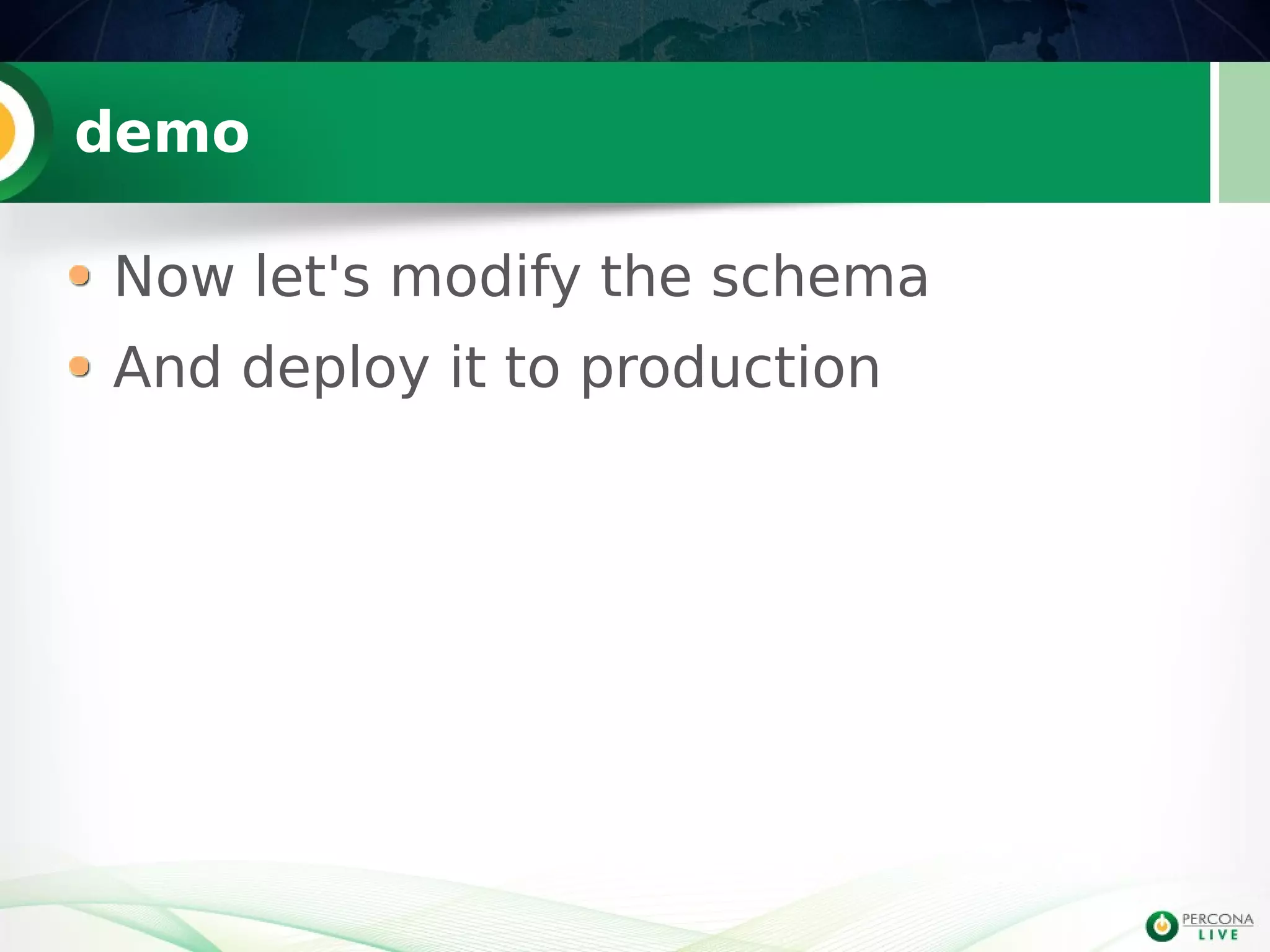 demo

- Now let's modify the schema
- And deploy it to production

PERCONA LIVE